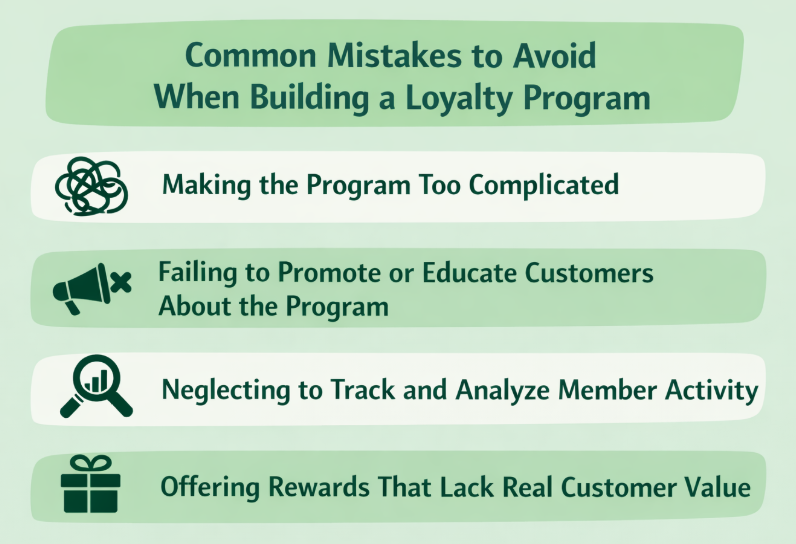 Common Mistakes to Avoid When Building a Loyalty Program

Making the Program Too Complicated

Failing to Promote or Educate Customers About the Program

Neglecting to Track and Analyze Member Activity

Offering Rewards That Lack Real Customer Value